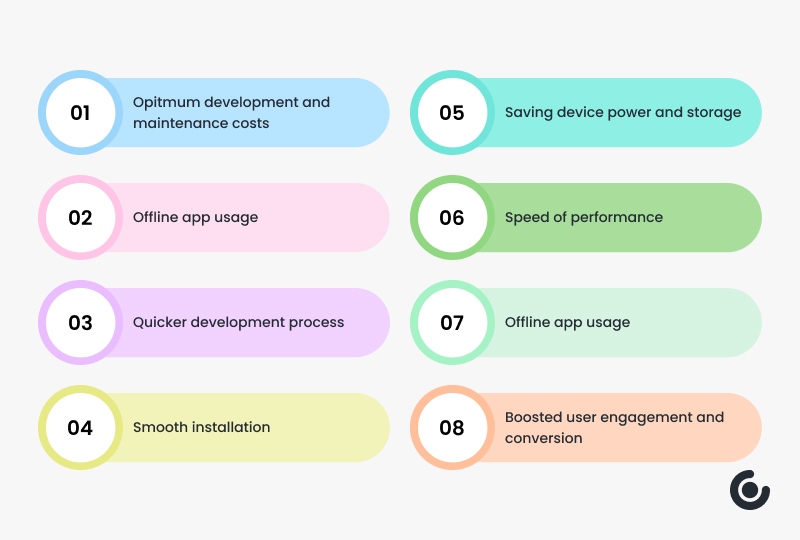 01 Opitmum development and maintenance costs

02 Offline app usage

03 Quicker development process

04 Smooth installation

05 Saving device power and storage

06 Speed of performance

07 Offline app usage

08 Boosted user engagement and conversion